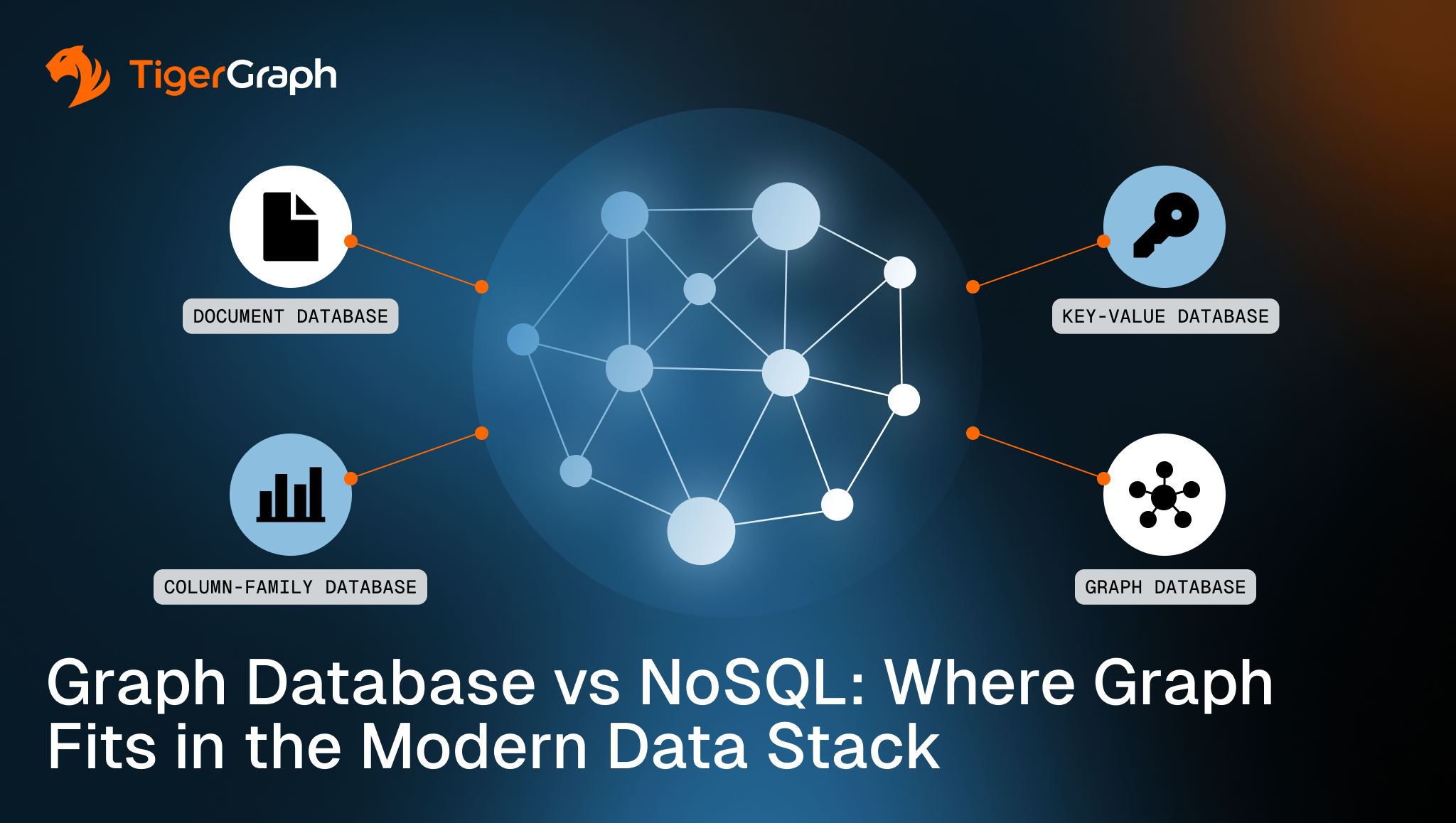 TigerGraph

DOCUMENT DATABASE

KEY-VALUE DATABASE

COLUMN-FAMILY DATABASE

GRAPH DATABASE

Graph Database vs NoSQL: Where Graph Fits in the Modern Data Stack